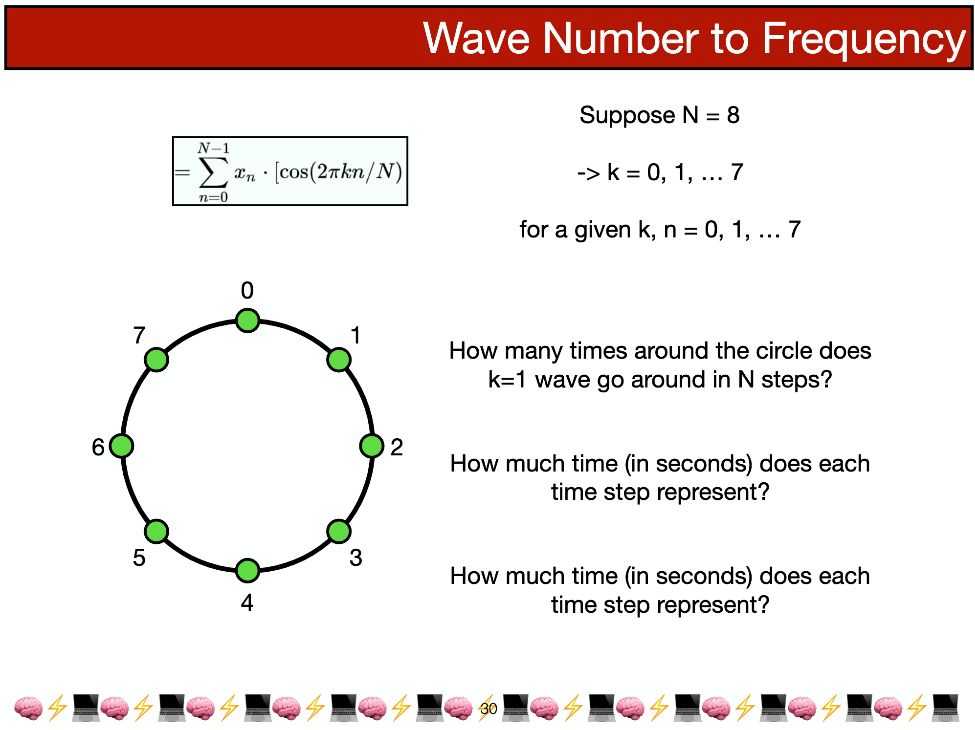 Wave Number to Frequency

$= \sum_{n=0}^{N-1} x_n \cdot [\cos(2\pi kn/N)$

Suppose N = 8

-> k = 0, 1, … 7

for a given k, n = 0, 1, … 7

0
1
2
3
4
5
6
7

How many times around the circle does k=1 wave go around in N steps?

How much time (in seconds) does each time step represent?

How much time (in seconds) does each time step represent?

30